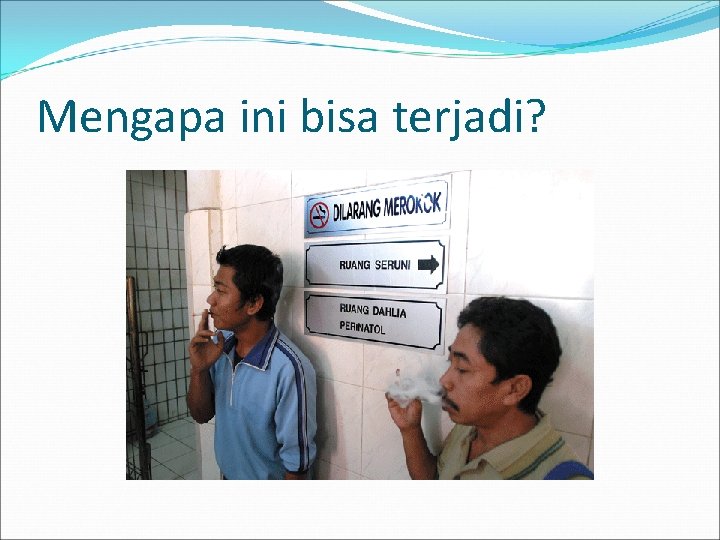 Mengapa ini bisa terjadi?

DILARANG MEROKOK

RUANG SERUNI

RUANG DAHLIA
PERINATOL